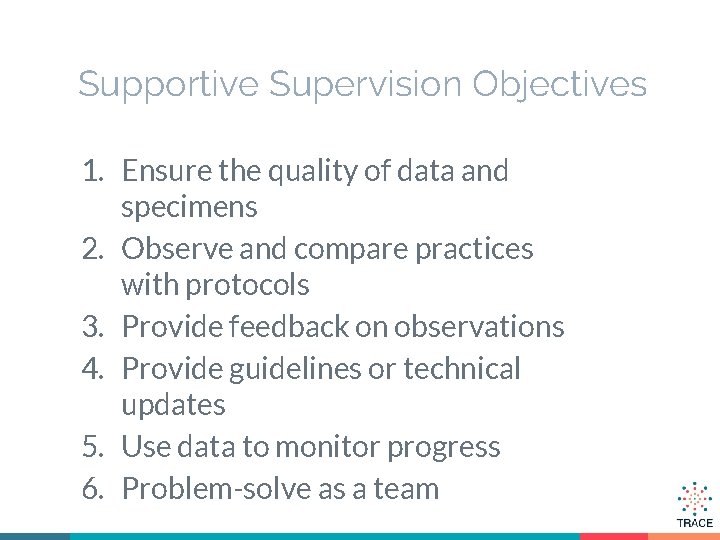 Supportive Supervision Objectives

1. Ensure the quality of data and specimens
2. Observe and compare practices with protocols
3. Provide feedback on observations
4. Provide guidelines or technical updates
5. Use data to monitor progress
6. Problem-solve as a team

TRACE